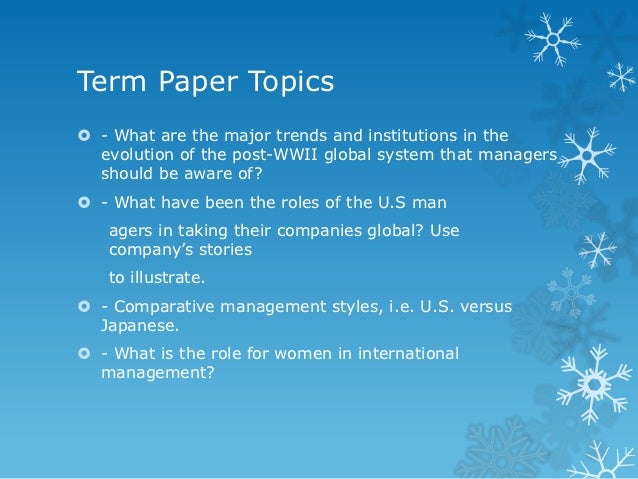 Term Paper Topics

- What are the major trends and institutions in the evolution of the post-WWII global system that managers should be aware of?

- What have been the roles of the U.S man

agers in taking their companies global? Use company's stories

to illustrate.

- Comparative management styles, i.e. U.S. versus Japanese.

- What is the role for women in international management?